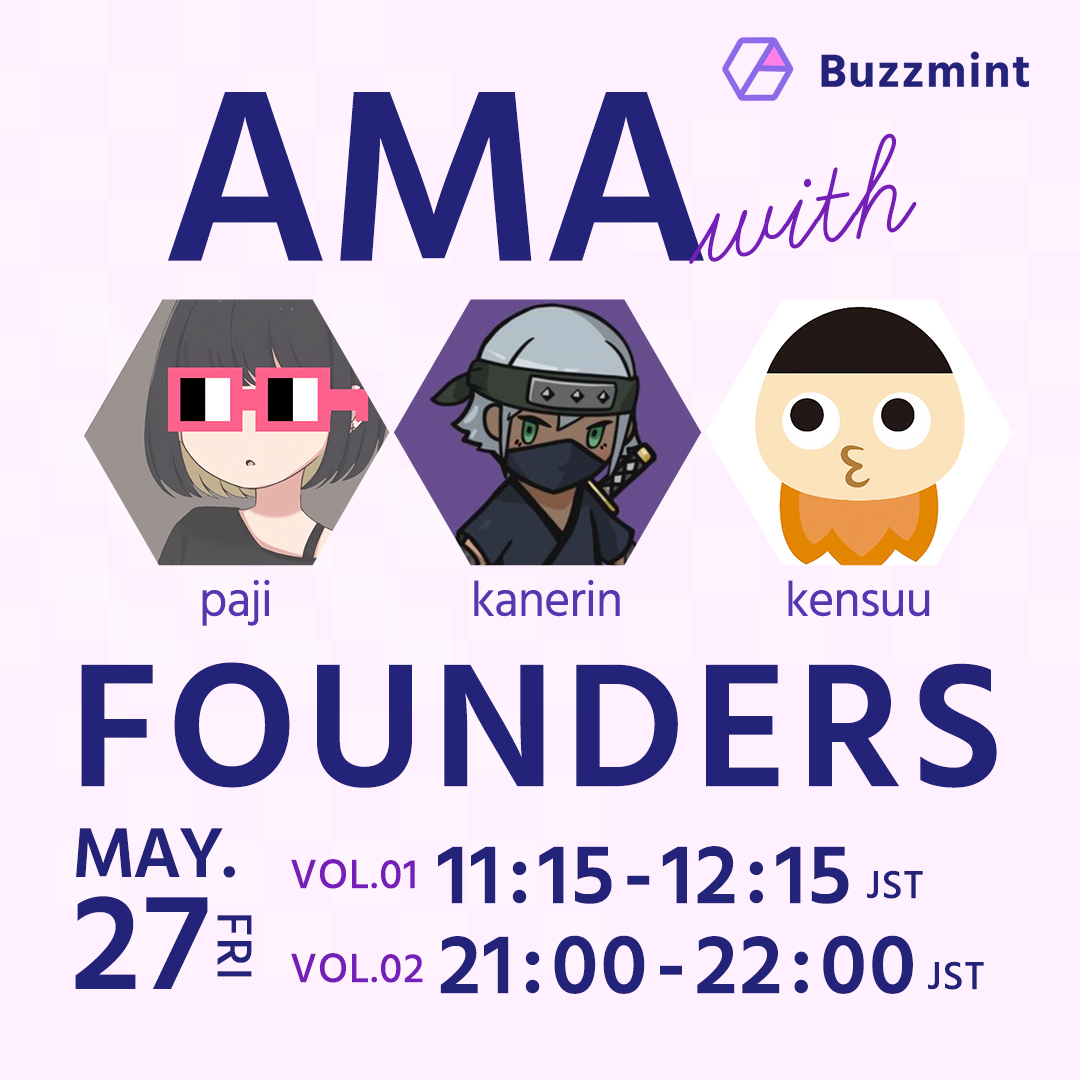 Buzzmint

AMA with

paji kanerin kensuu

FOUNDERS

MAY. 27 FRI

VOL.01 11:15 - 12:15 JST

VOL.02 21:00 - 22:00 JST